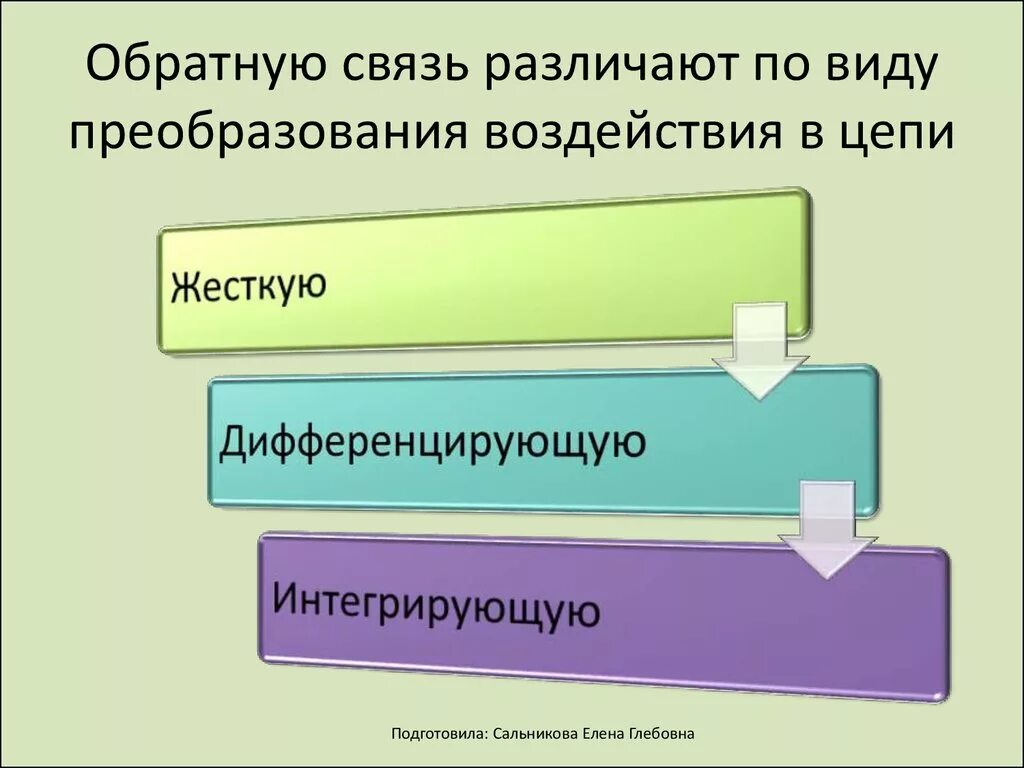 Обратную связь различают по виду преобразования воздействия в цепи

Жесткую

Дифференцирующую

Интегрирующую

Подготовила: Сальникова Елена Глебовна